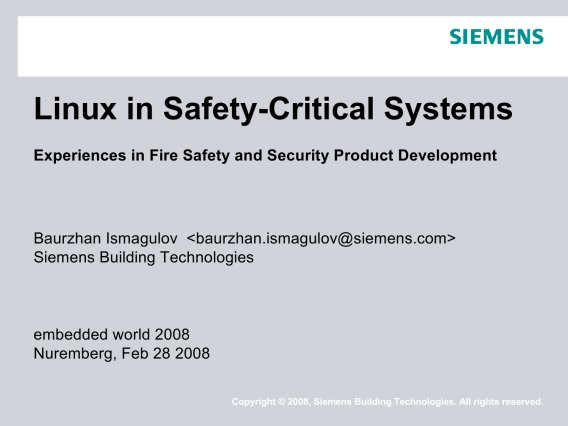 SIEMENS

Linux in Safety-Critical Systems

Experiences in Fire Safety and Security Product Development

Baurzhan Ismagulov <baurzhan.ismagulov@siemens.com>
Siemens Building Technologies

embedded world 2008
Nuremberg, Feb 28 2008

Copyright © 2008, Siemens Building Technologies. All rights reserved.